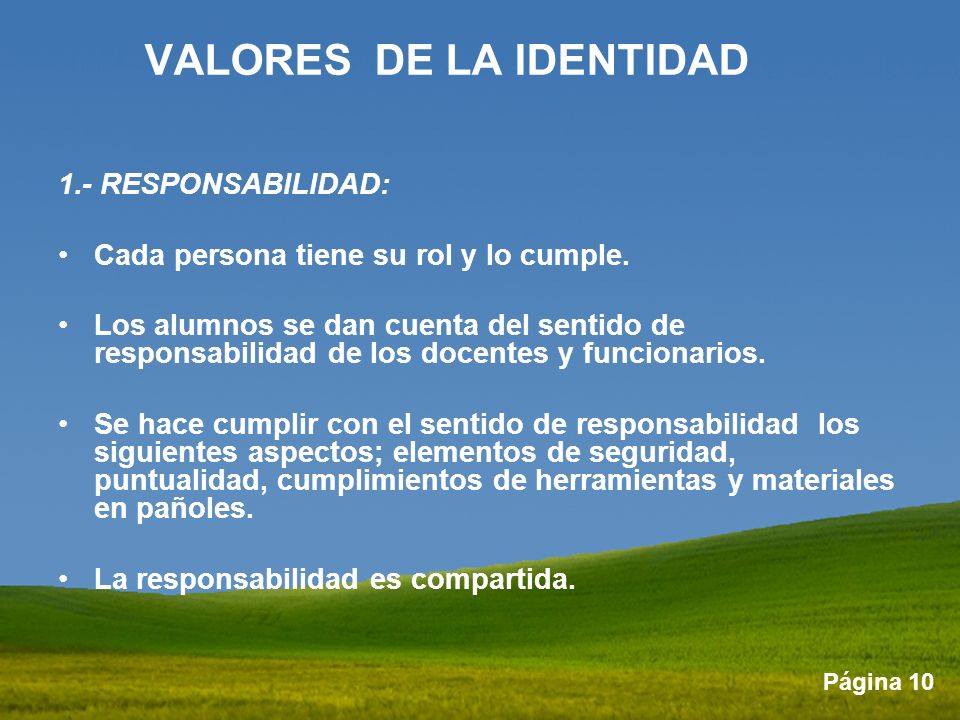 VALORES DE LA IDENTIDAD

1.- RESPONSABILIDAD:

• Cada persona tiene su rol y lo cumple.

• Los alumnos se dan cuenta del sentido de responsabilidad de los docentes y funcionarios.

• Se hace cumplir con el sentido de responsabilidad los siguientes aspectos; elementos de seguridad, puntualidad, cumplimientos de herramientas y materiales en pañoles.

• La responsabilidad es compartida.

Página 10